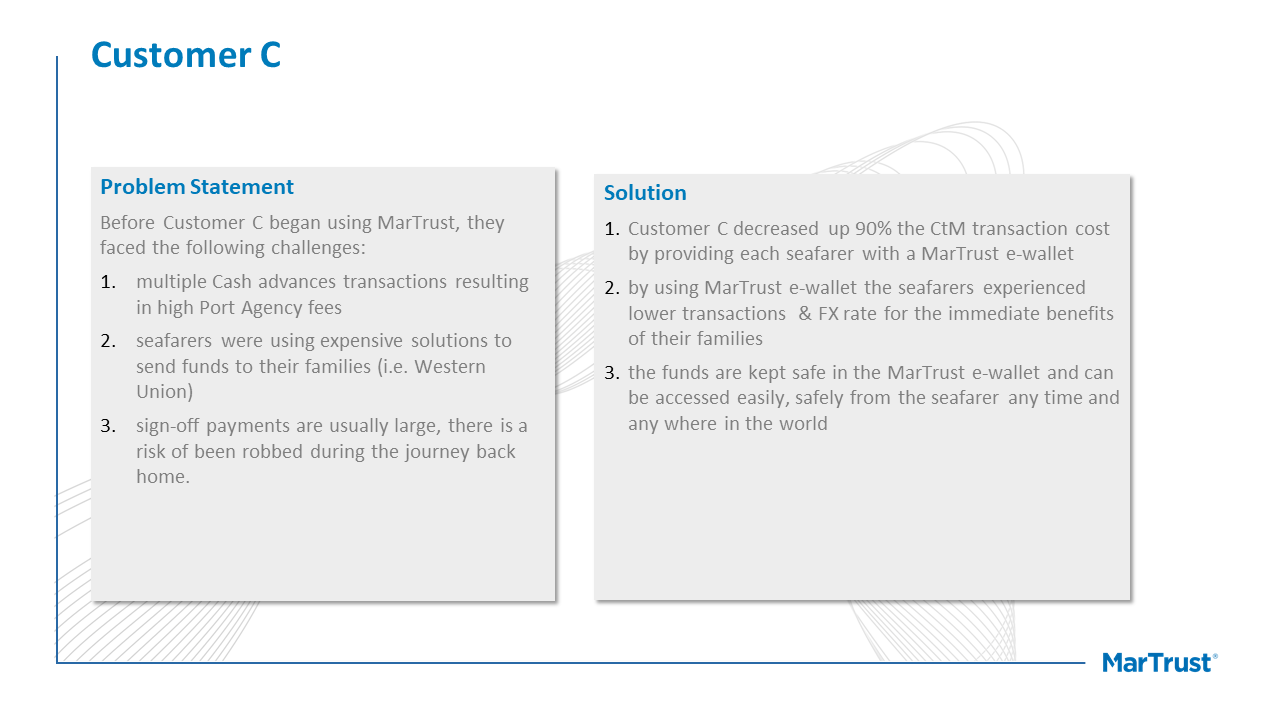 Customer C

Problem Statement

Before Customer C began using MarTrust, they faced the following challenges:

1. multiple Cash advances transactions resulting in high Port Agency fees

2. seafarers were using expensive solutions to send funds to their families (i.e. Western Union)

3. sign-off payments are usually large, there is a risk of been robbed during the journey back home.

Solution

1. Customer C decreased up 90% the CtM transaction cost by providing each seafarer with a MarTrust e-wallet

2. by using MarTrust e-wallet the seafarers experienced lower transactions & FX rate for the immediate benefits of their families

3. the funds are kept safe in the MarTrust e-wallet and can be accessed easily, safely from the seafarer any time and any where in the world

MarTrust®